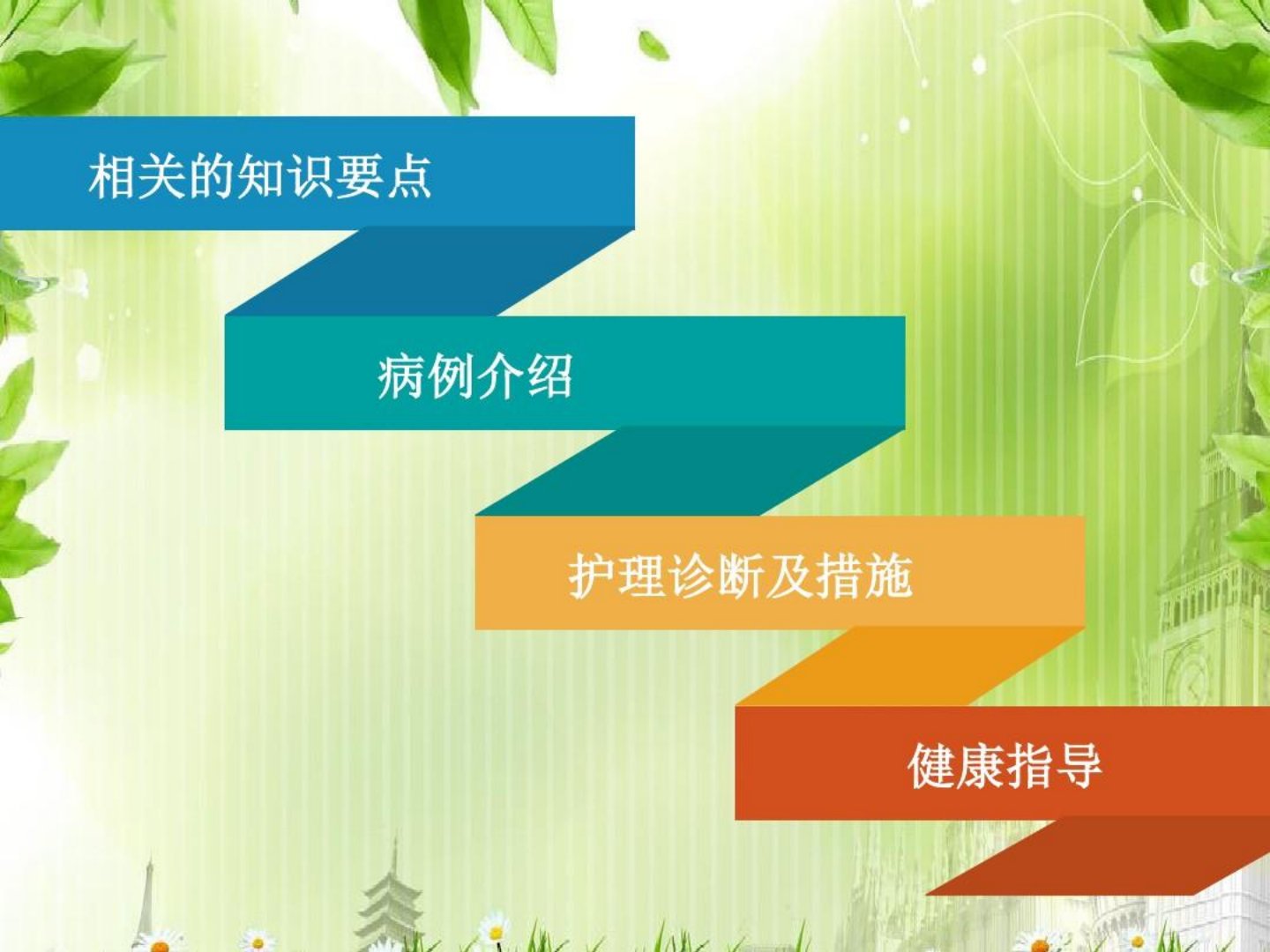 相关的知识要点

病例介绍

护理诊断及措施

健康指导